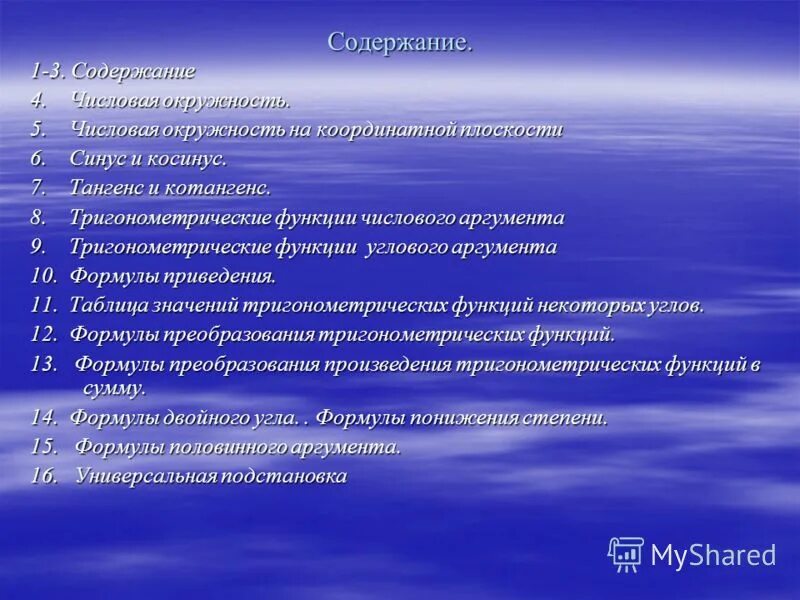 Содержание.

1-3. Содержание
4. Числовая окружность.
5. Числовая окружность на координатной плоскости
6. Синус и косинус.
7. Тангенс и котангенс.
8. Тригонометрические функции числового аргумента
9. Тригонометрические функции углового аргумента
10. Формулы приведения.
11. Таблица значений тригонометрических функций некоторых углов.
12. Формулы преобразования тригонометрических функций.
13. Формулы преобразования произведения тригонометрических функций в сумму.
14. Формулы двойного угла. . Формулы понижения степени.
15. Формулы половинного аргумента.
16. Универсальная подстановка

MyShared